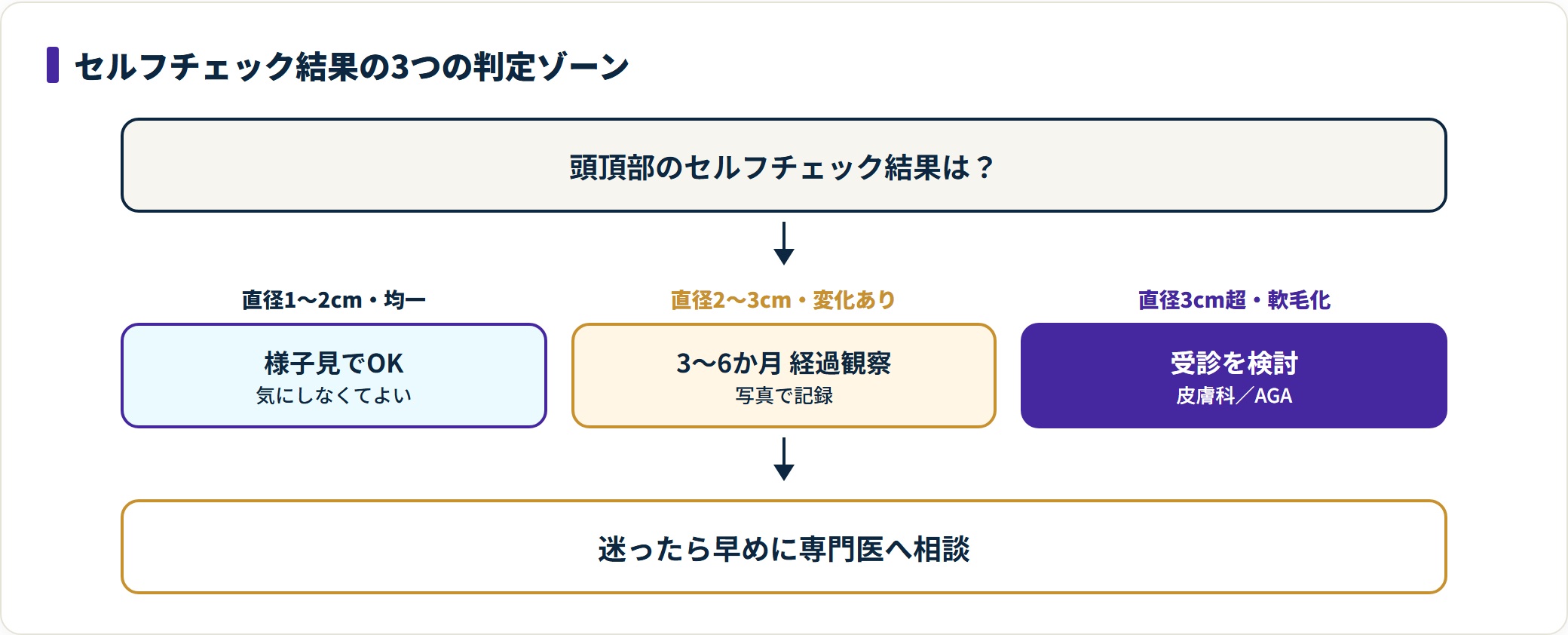 セルフチェック結果の3つの判定ゾーン

頭頂部のセルフチェック結果は？

直径1〜2cm・均一

様子見でOK
気にしなくてよい

直径2〜3cm・変化あり

3〜6か月 経過観察
写真で記録

直径3cm超・軟毛化

受診を検討
皮膚科／AGA

迷ったら早めに専門医へ相談